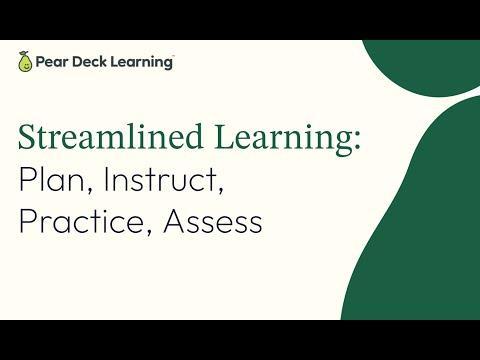 Pear Deck Learning™

Streamlined Learning:
Plan, Instruct, Practice, Assess